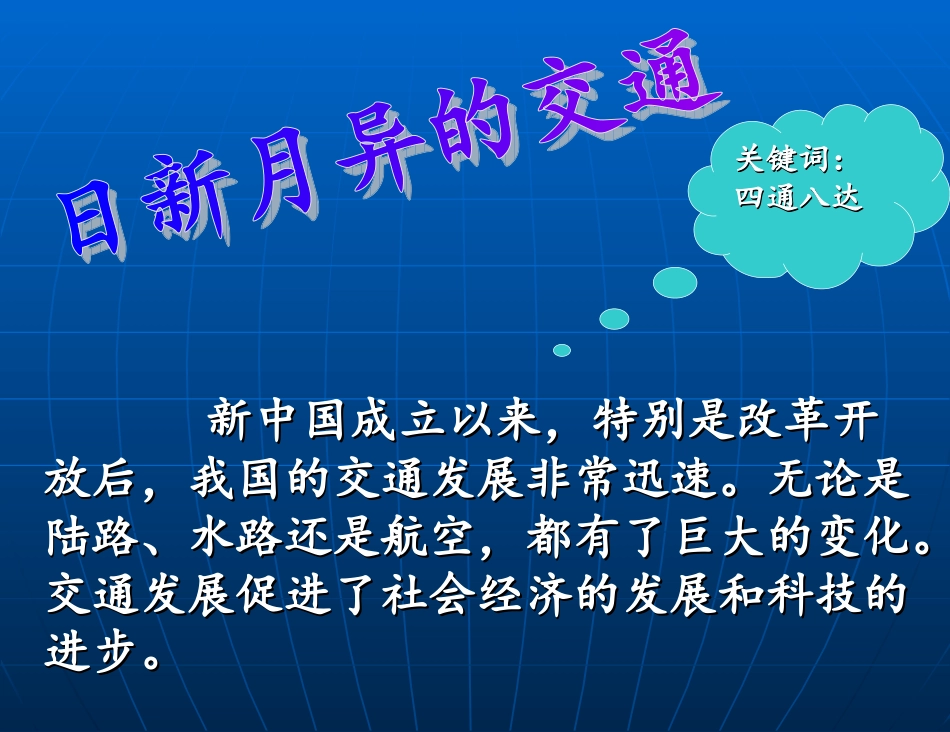 日新月异的交通

关键词：
四通八达

新中国成立以来，特别是改革开放后，我国的交通发展非常迅速。无论是陆路、水路还是航空，都有了巨大的变化。交通发展促进了社会经济的发展和科技的进步。